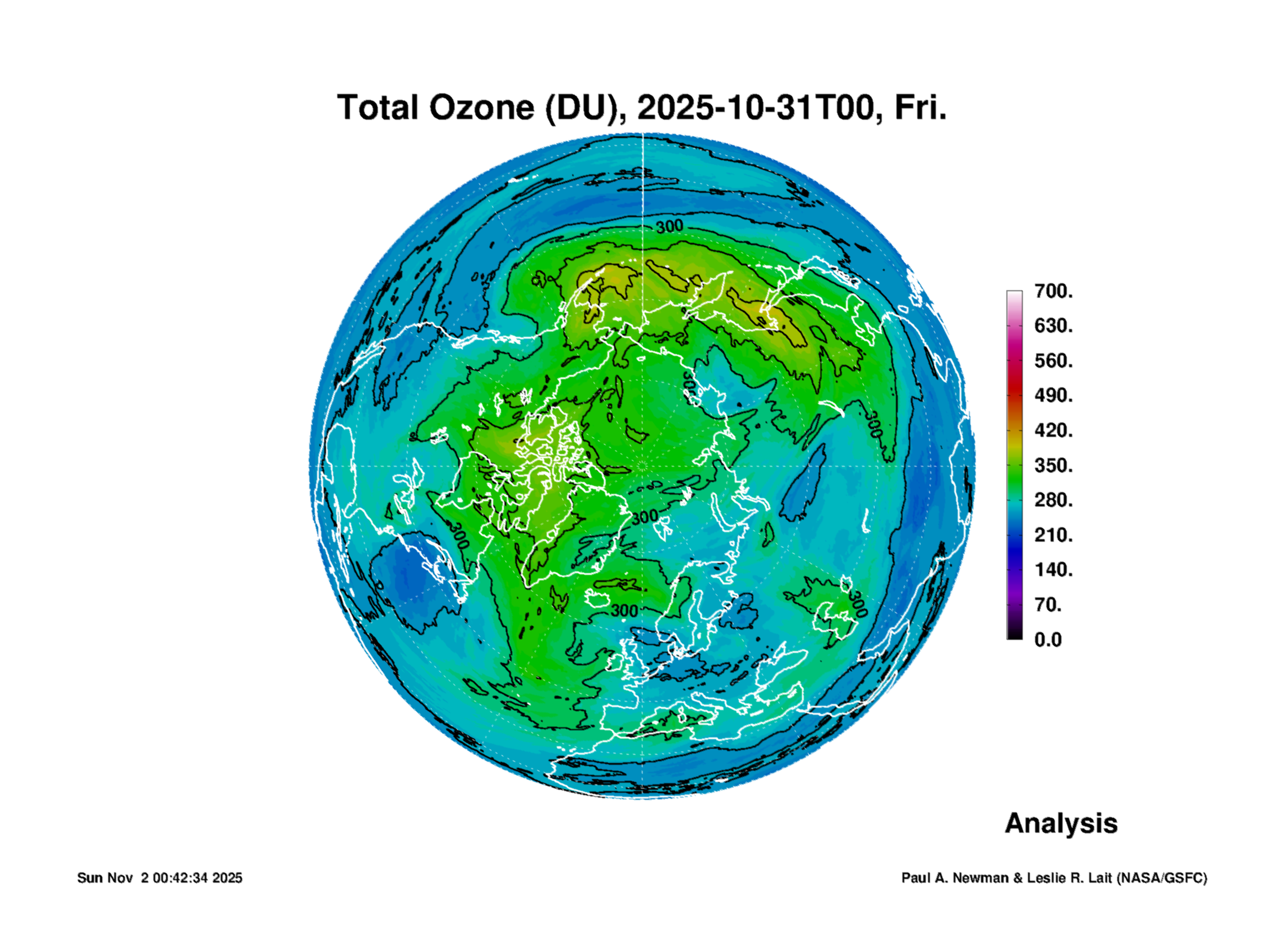 Total Ozone (DU), 2025-10-31T00, Fri.

300
300
300
300
300
300
300

700.
630.
560.
490.
420.
350.
280.
210.
140.
70.
0.0

Analysis

Sun Nov 2 00:42:34 2025

Paul A. Newman & Leslie R. Lait (NASA/GSFC)